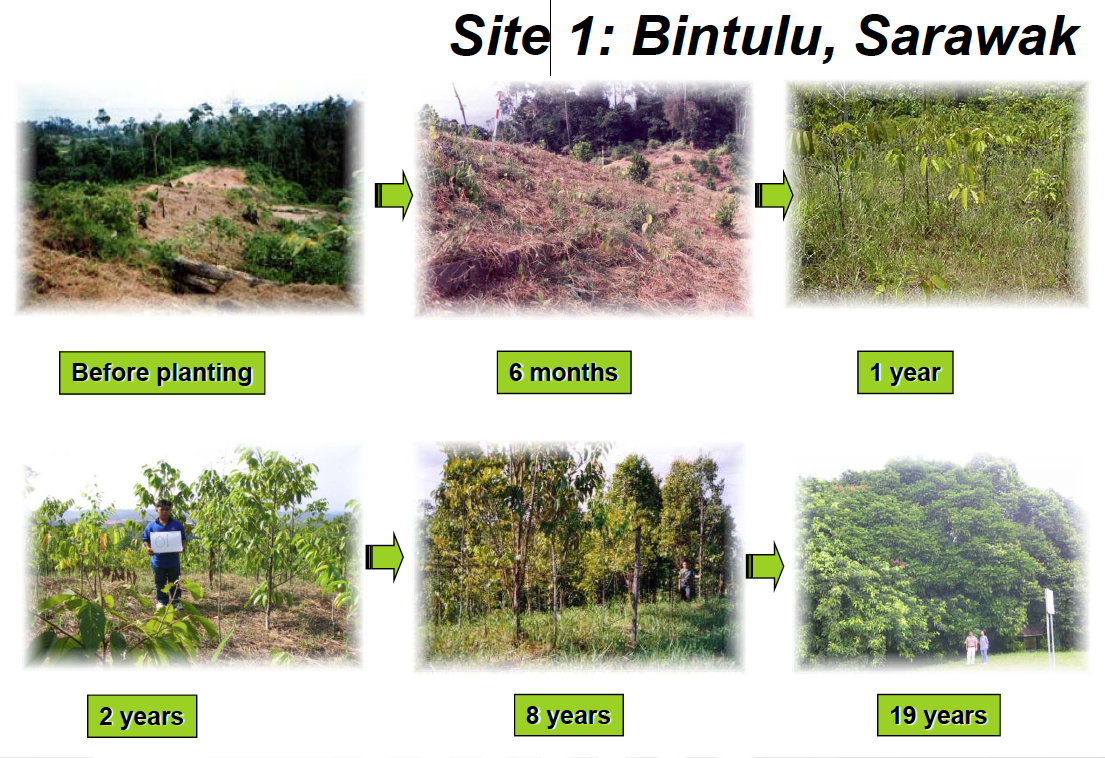 Site 1: Bintulu, Sarawak

Before planting

6 months

1 year

2 years

8 years

19 years